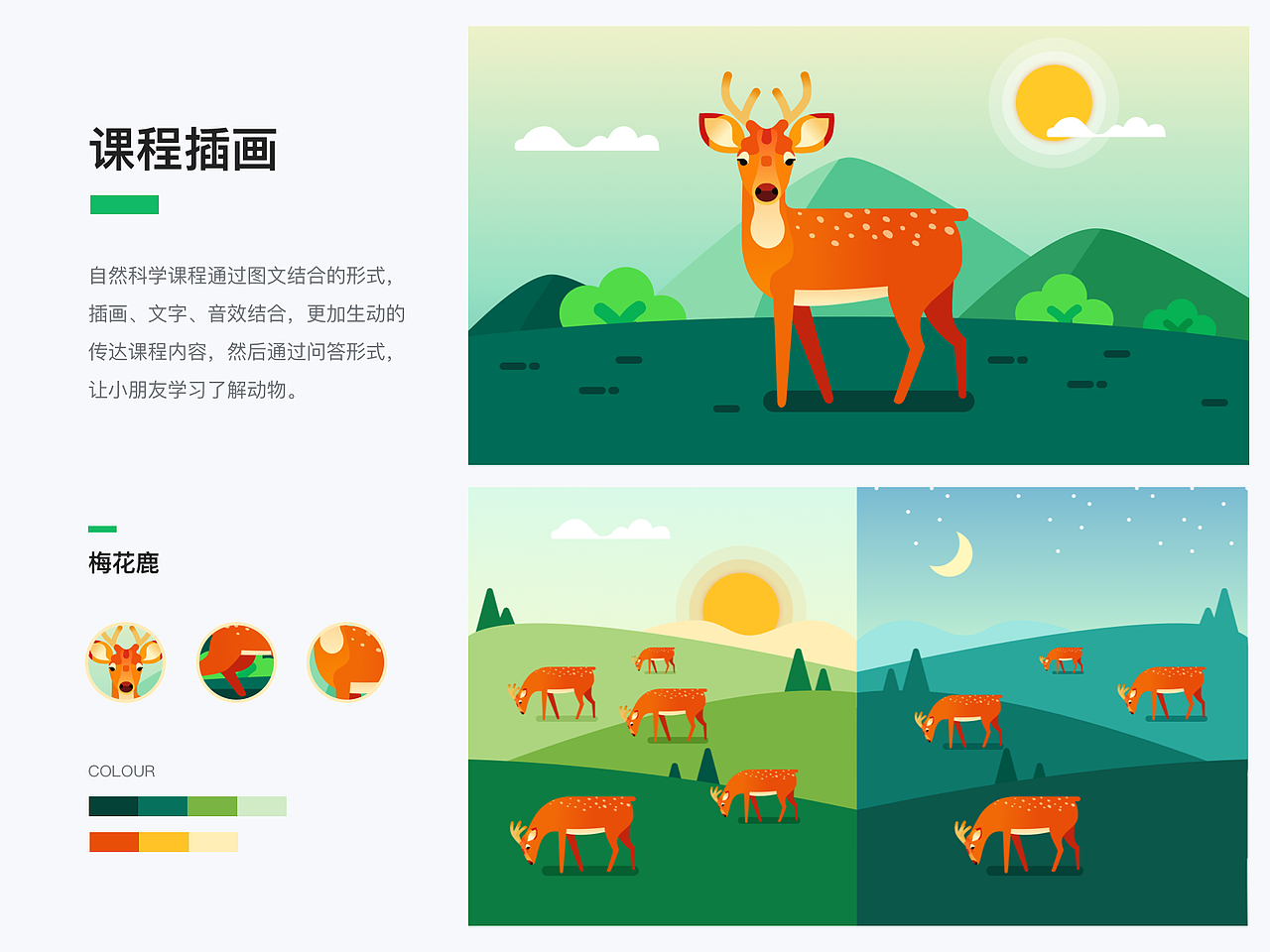 课程插画

自然科学课程通过图文结合的形式，插画、文字、音效结合，更加生动的传达课程内容，然后通过问答形式，让小朋友学习了解动物。

梅花鹿

COLOUR